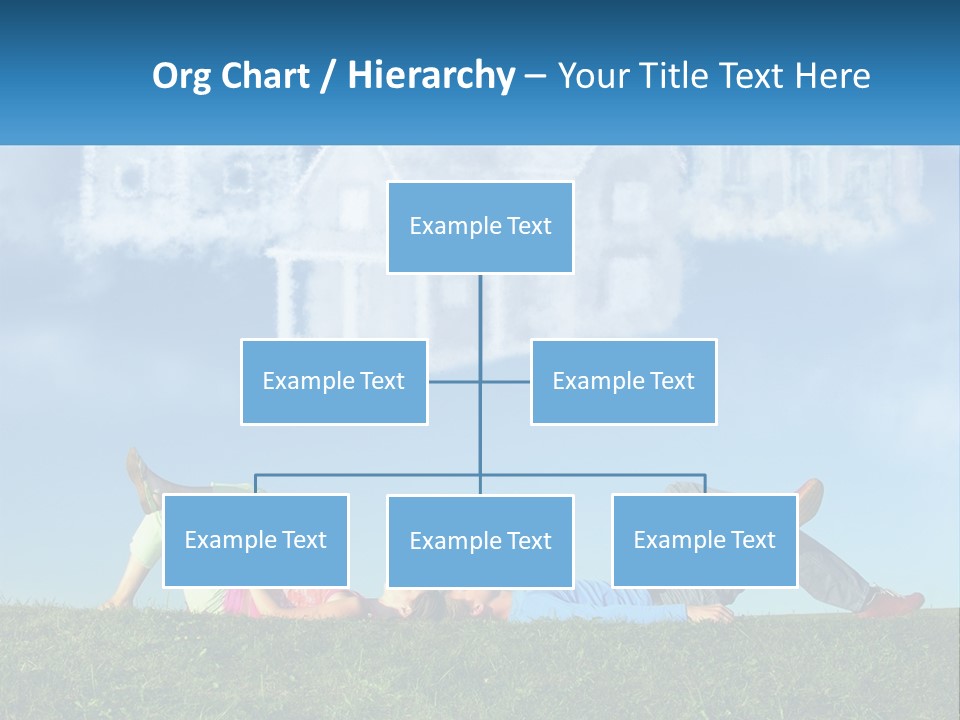 Org Chart / Hierarchy – Your Title Text Here

Example Text

Example Text

Example Text

Example Text

Example Text

Example Text